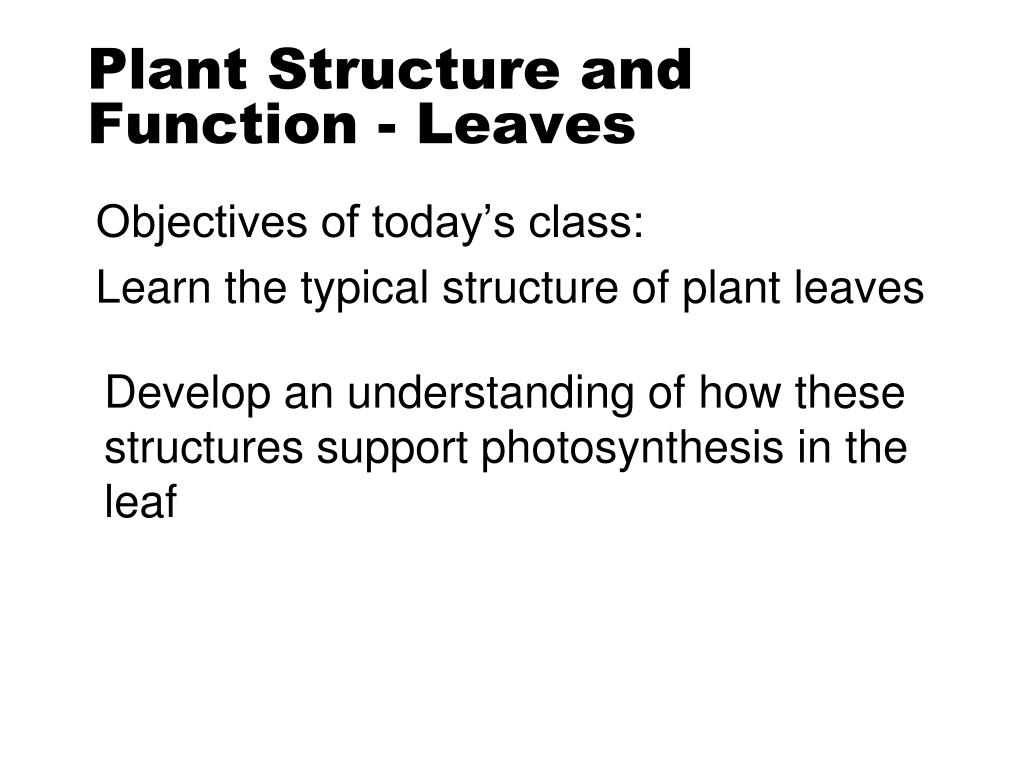 Plant Structure and Function - Leaves

Objectives of today’s class:

Learn the typical structure of plant leaves

Develop an understanding of how these structures support photosynthesis in the leaf